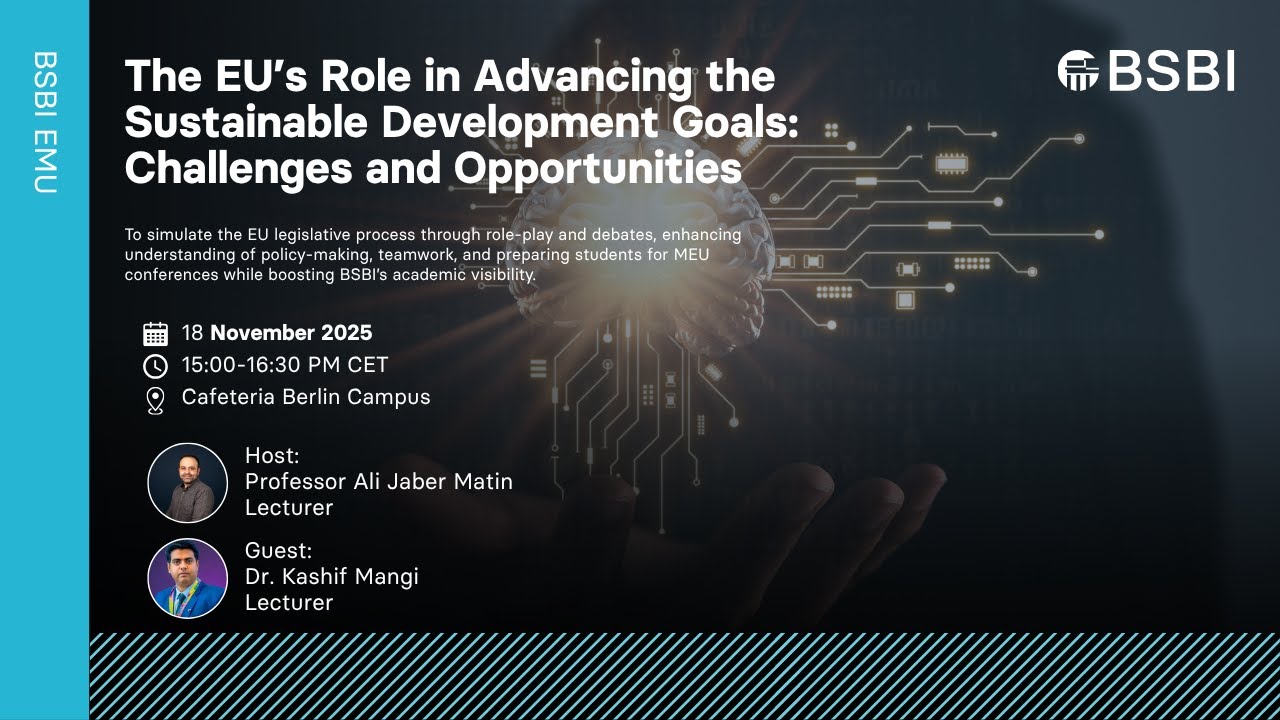 BSBI EMU

The EU's Role in Advancing the Sustainable Development Goals: Challenges and Opportunities

BSBI

To simulate the EU legislative process through role-play and debates, enhancing understanding of policy-making, teamwork, and preparing students for MEU conferences while boosting BSBI's academic visibility.

18 November 2025
15:00-16:30 PM CET
Cafeteria Berlin Campus

Host:
Professor Ali Jaber Matin
Lecturer

Guest:
Dr. Kashif Mangi
Lecturer